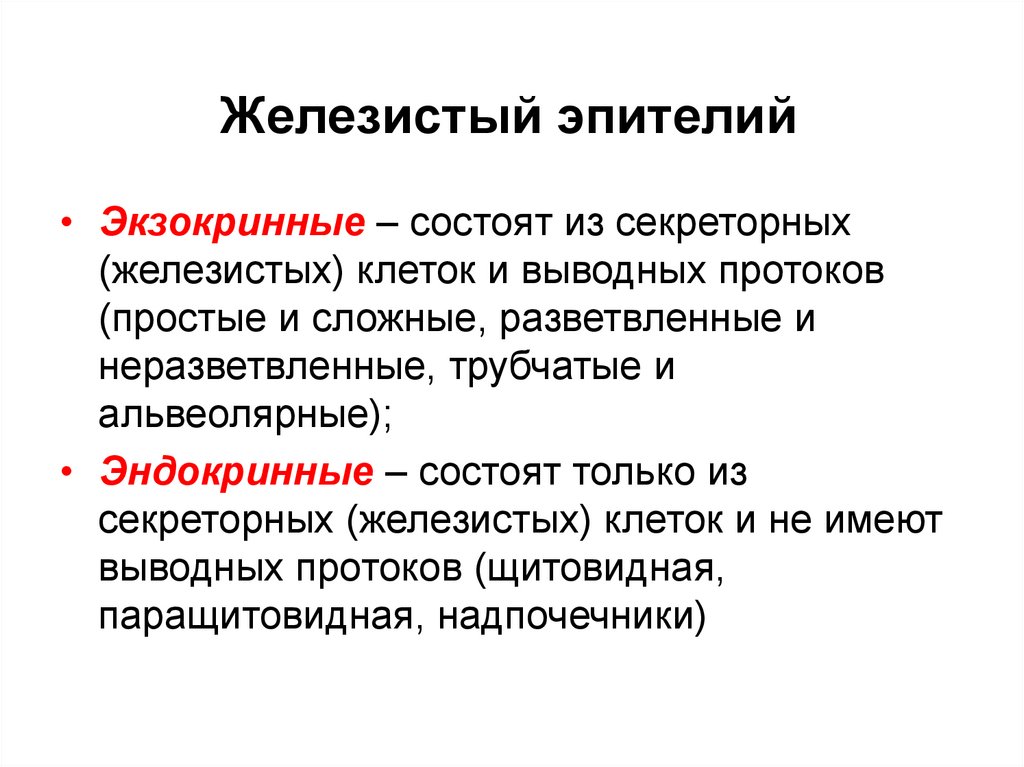 Железистый эпителий

• Экзокринные – состоят из секреторных (железистых) клеток и выводных протоков (простые и сложные, разветвленные и неразветвленные, трубчатые и альвеолярные);

• Эндокринные – состоят только из секреторных (железистых) клеток и не имеют выводных протоков (щитовидная, паращитовидная, надпочечники)